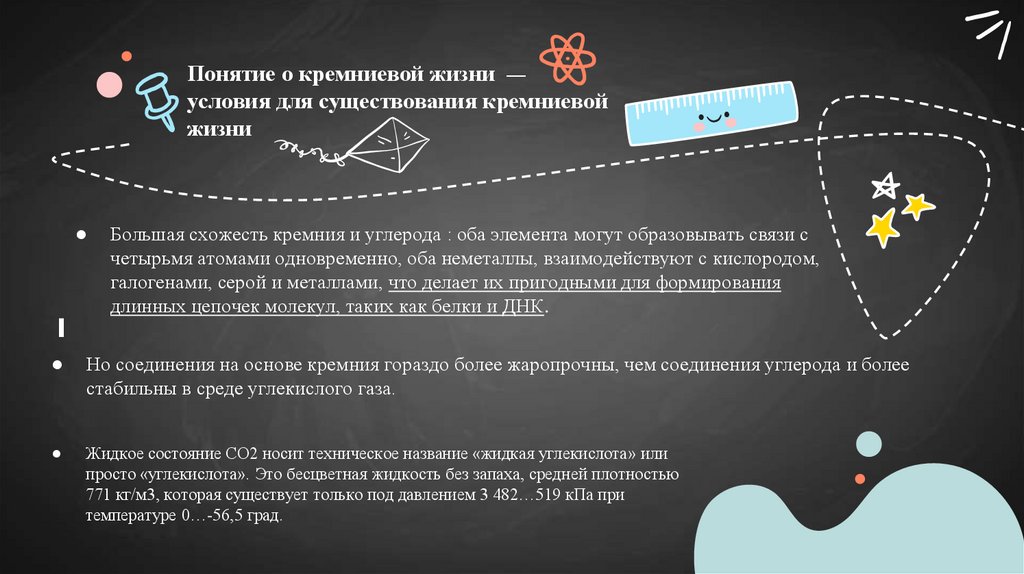 Понятие о кремниевой жизни — условия для существования кремниевой жизни

● Большая схожесть кремния и углерода : оба элемента могут образовывать связи с четырьмя атомами одновременно, оба неметаллы, взаимодействуют с кислородом, галогенами, серой и металлами, что делает их пригодными для формирования длинных цепочек молекул, таких как белки и ДНК.

● Но соединения на основе кремния гораздо более жаропрочны, чем соединения углерода и более стабильны в среде углекислого газа.

● Жидкое состояние CO2 носит техническое название «жидкая углекислота» или просто «углекислота». Это бесцветная жидкость без запаха, средней плотностью 771 кг/м3, которая существует только под давлением 3 482…519 кПа при температуре 0…-56,5 град.